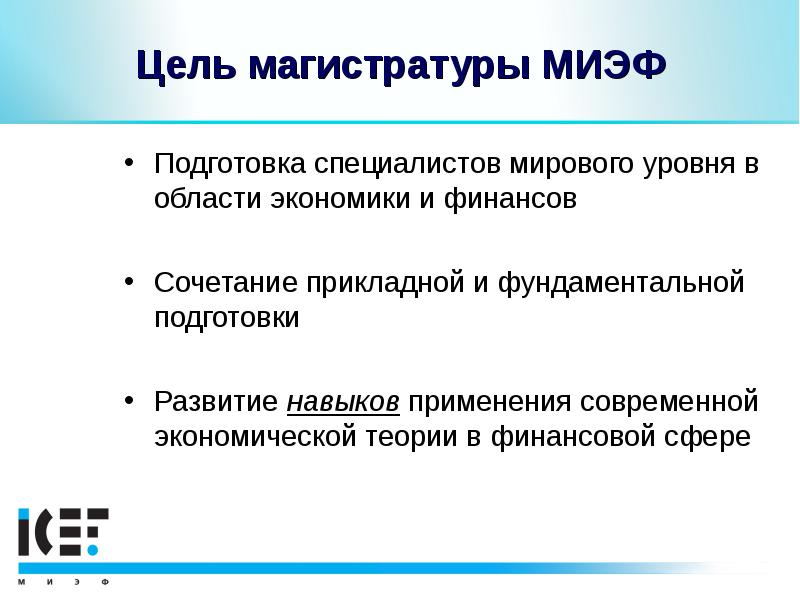 Цель магистратуры МИЭФ

• Подготовка специалистов мирового уровня в области экономики и финансов

• Сочетание прикладной и фундаментальной подготовки

• Развитие навыков применения современной экономической теории в финансовой сфере

ICEF
М И Э Ф